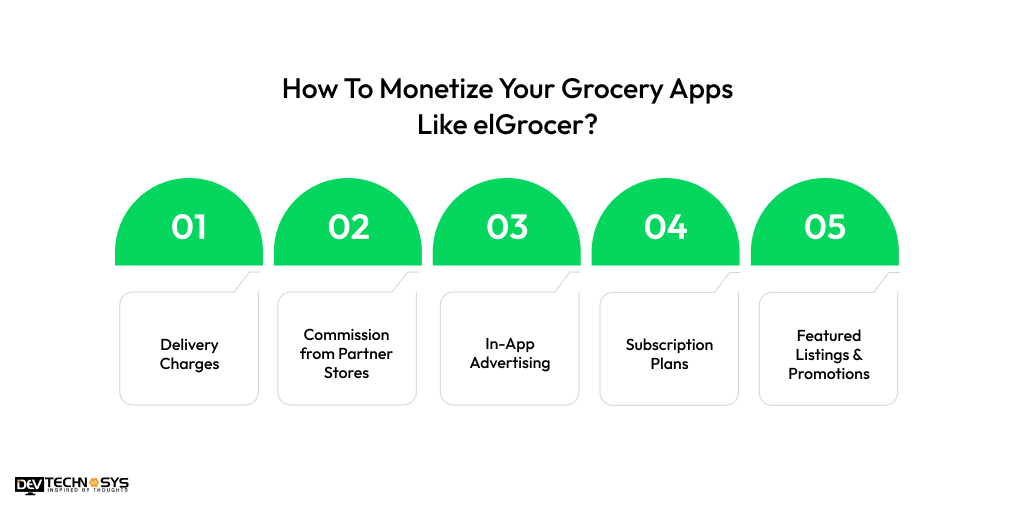 How To Monetize Your Grocery Apps Like elGrocer?

01

Delivery Charges

02

Commission from Partner Stores

03

In-App Advertising

04

Subscription Plans

05

Featured Listings & Promotions

DEV TECHNOSYS
INSPIRED BY THOUGHTS